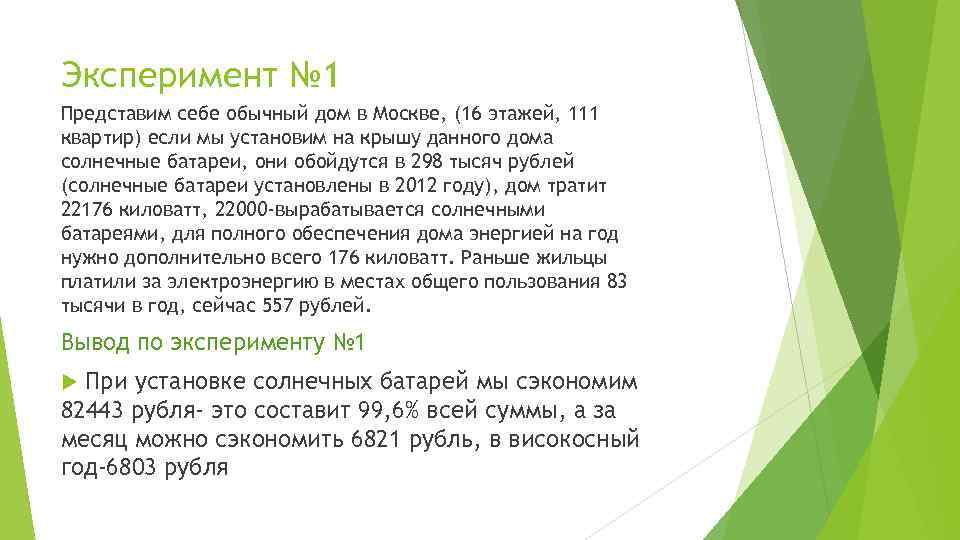 Эксперимент №1

Представим себе обычный дом в Москве, (16 этажей, 111 квартир) если мы установим на крышу данного дома солнечные батареи, они обойдутся в 298 тысяч рублей (солнечные батареи установлены в 2012 году), дом тратит 22176 киловатт, 22000-вырабатывается солнечными батареями, для полного обеспечения дома энергией на год нужно дополнительно всего 176 киловатт. Раньше жильцы платили за электроэнергию в местах общего пользования 83 тысячи в год, сейчас 557 рублей.

Вывод по эксперименту №1

При установке солнечных батарей мы сэкономим 82443 рубля- это составит 99,6% всей суммы, а за месяц можно сэкономить 6821 рубль, в високосный год-6803 рубля